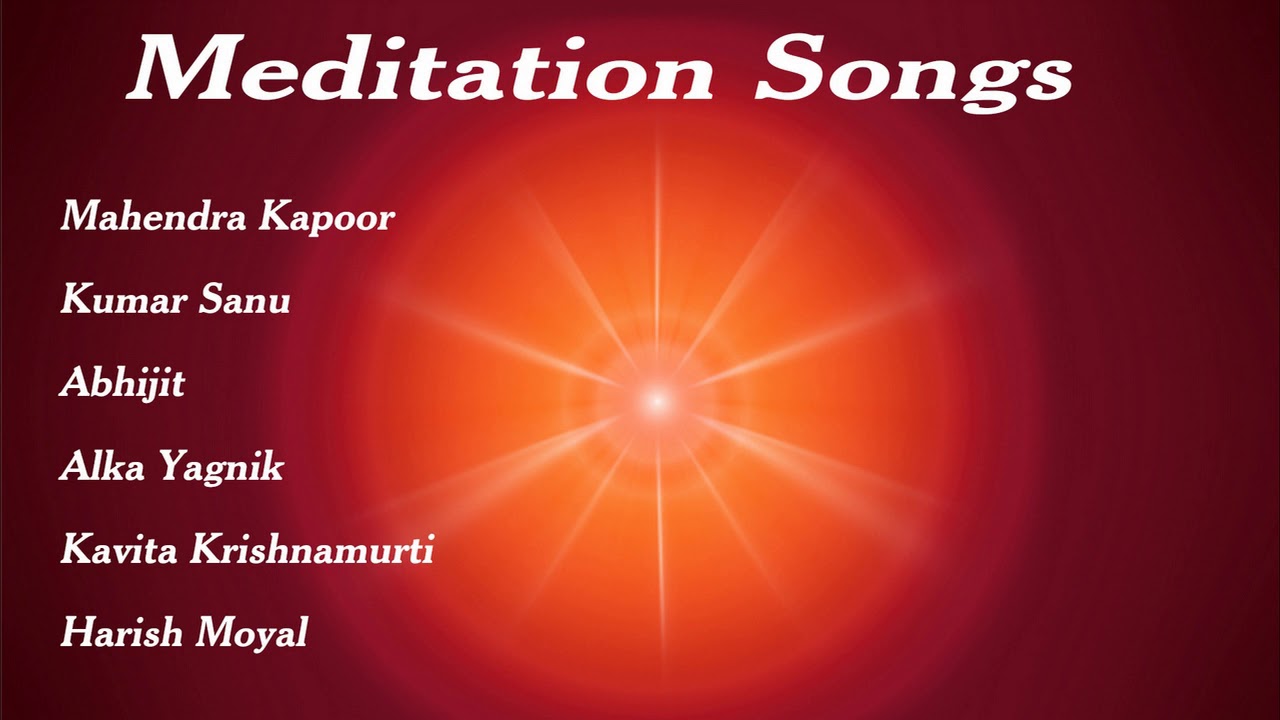 Meditation Songs

Mahendra Kapoor

Kumar Sanu

Abhijit

Alka Yagnik

Kavita Krishnamurti

Harish Moyal